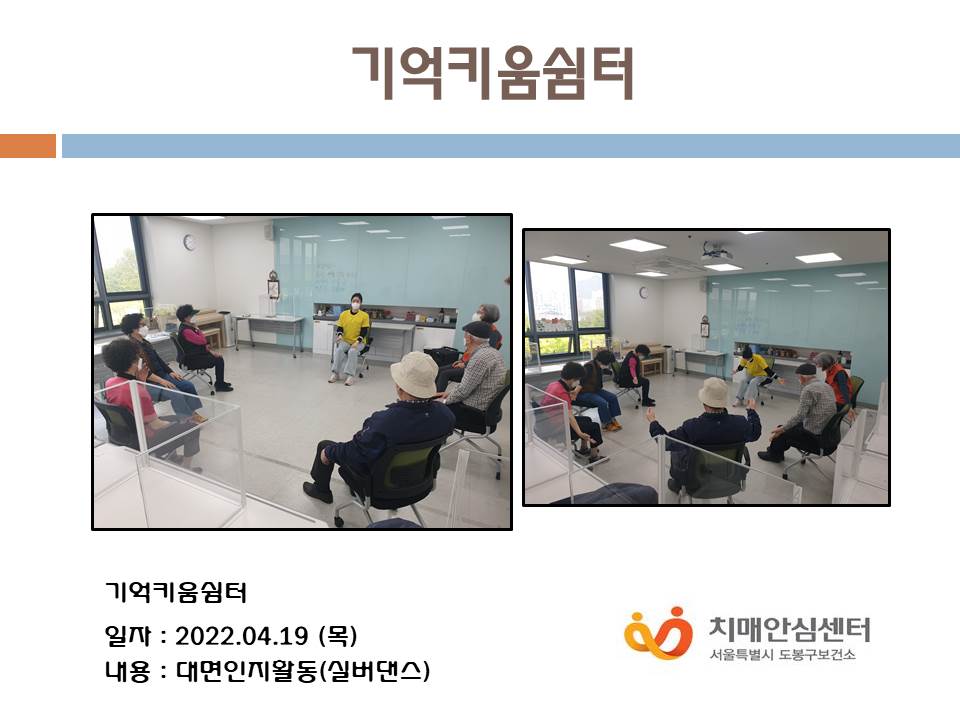 기억키움쉼터

기억키움쉼터

일자 : 2022.04.19 (목)

내용 : 대면인지활동(실버댄스)

치매안심센터
서울특별시 도봉구보건소